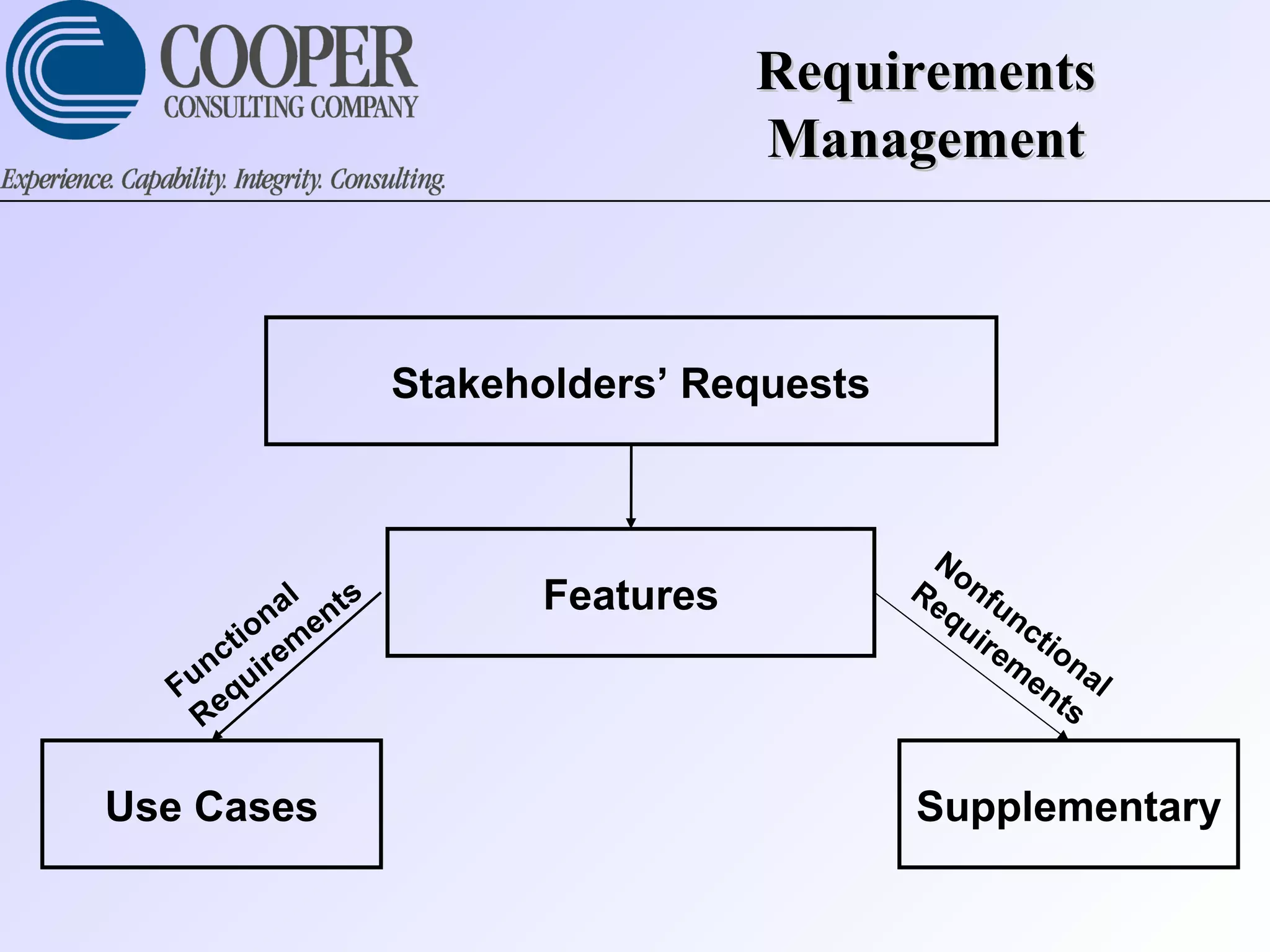 COOPER
CONSULTING COMPANY

Experience. Capability. Integrity. Consulting.

Requirements Management

Stakeholders' Requests

Features

Functional Requirements

Nonfunctional Requirements

Use Cases

Supplementary